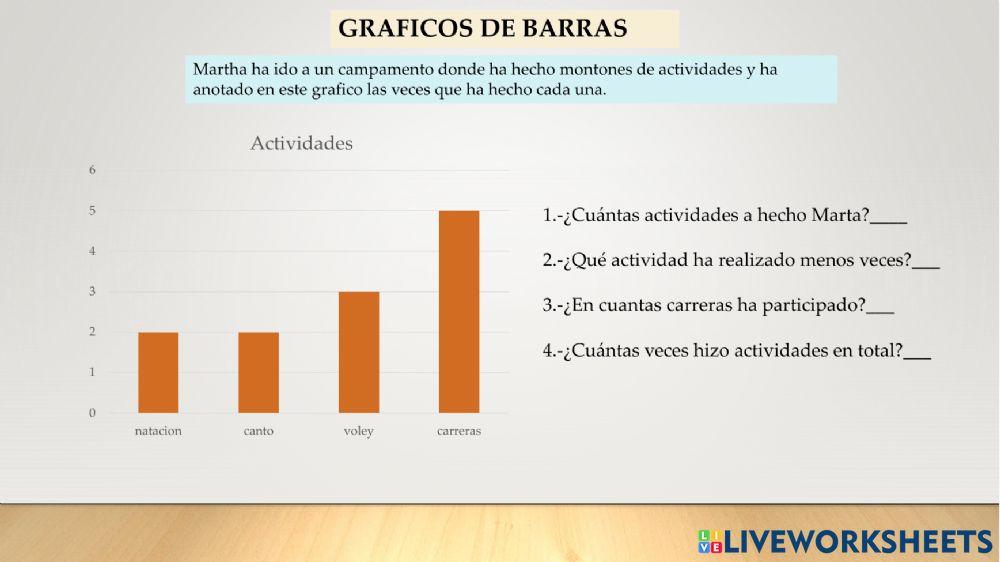 GRAFICOS DE BARRAS

Martha ha ido a un campamento donde ha hecho montones de actividades y ha anotado en este grafico las veces que ha hecho cada una.

Actividades

6
5
4
3
2
1
0

natacion canto voley carreras

1.-¿Cuántas actividades a hecho Marta?____

2.-¿Qué actividad ha realizado menos veces?___

3.-¿En cuantas carreras ha participado?___

4.-¿Cuántas veces hizo actividades en total?___

LIVEWORKSHEETS